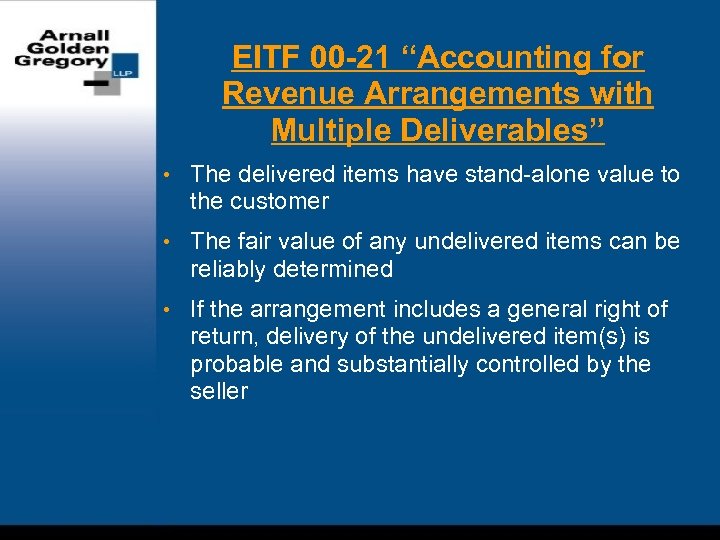 Arnall Golden Gregory LLP

EITF 00-21 “Accounting for Revenue Arrangements with Multiple Deliverables”

• The delivered items have stand-alone value to the customer

• The fair value of any undelivered items can be reliably determined

• If the arrangement includes a general right of return, delivery of the undelivered item(s) is probable and substantially controlled by the seller